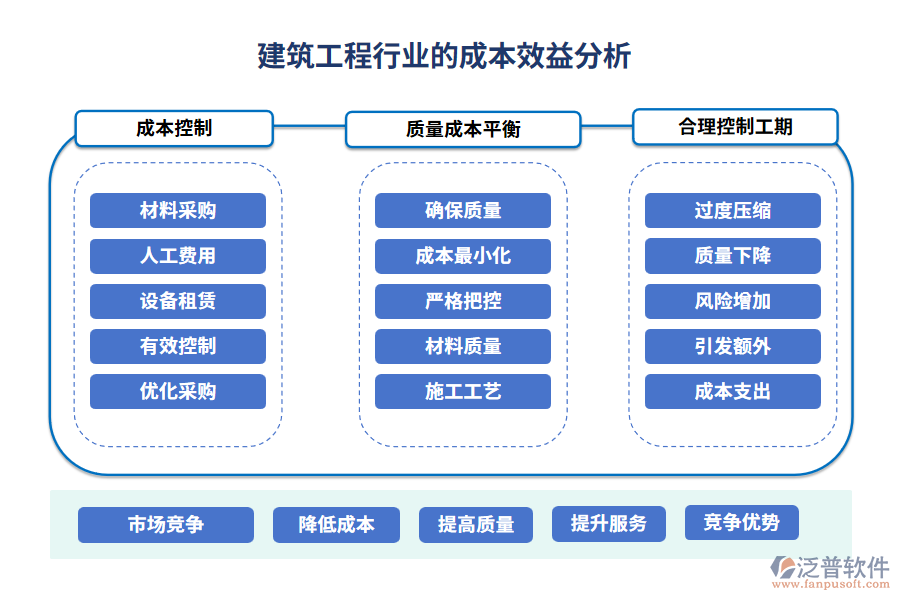 建筑工程行业的成本效益分析

成本控制

材料采购
人工费用
设备租赁
有效控制
优化采购

质量成本平衡

确保质量
成本最小化
严格把控
材料质量
施工工艺

合理控制工期

过度压缩
质量下降
风险增加
引发额外
成本支出

市场竞争
降低成本
提高质量
提升服务
竞争优势

泛普软件
www.fanpusoft.com